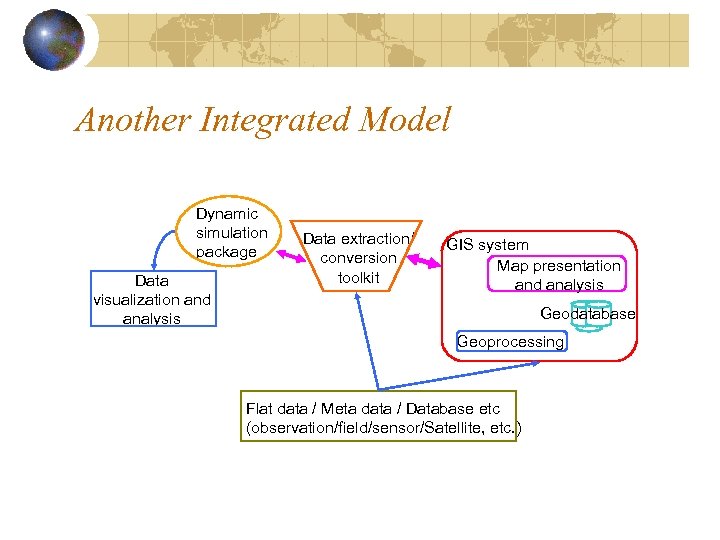 Another Integrated Model

Dynamic simulation package

Data visualization and analysis

Data extraction/ conversion toolkit

GIS system

Map presentation and analysis

Geodatabase

Geoprocessing

Flat data / Meta data / Database etc (observation/field/sensor/Satellite, etc.)